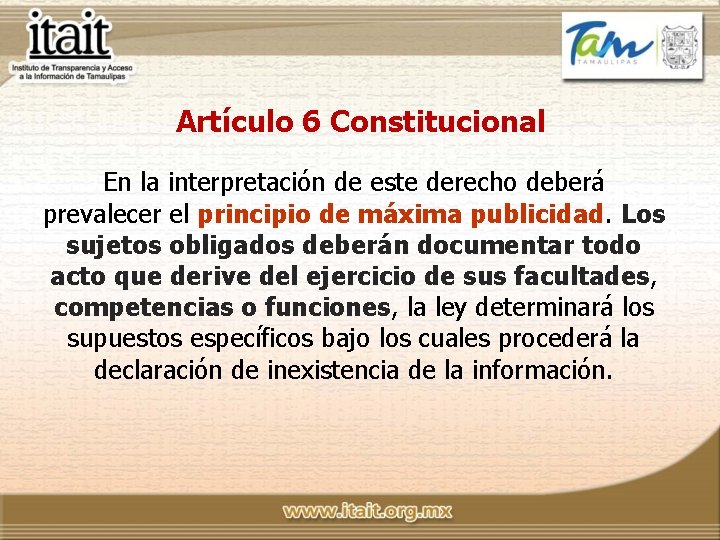 itait
Instituto de Transparencia y Acceso a la Información de Tamaulipas

Tam
TAMAULIPAS

Artículo 6 Constitucional

En la interpretación de este derecho deberá prevalecer el principio de máxima publicidad. Los sujetos obligados deberán documentar todo acto que derive del ejercicio de sus facultades, competencias o funciones, la ley determinará los supuestos específicos bajo los cuales procederá la declaración de inexistencia de la información.

www.itait.org.mx